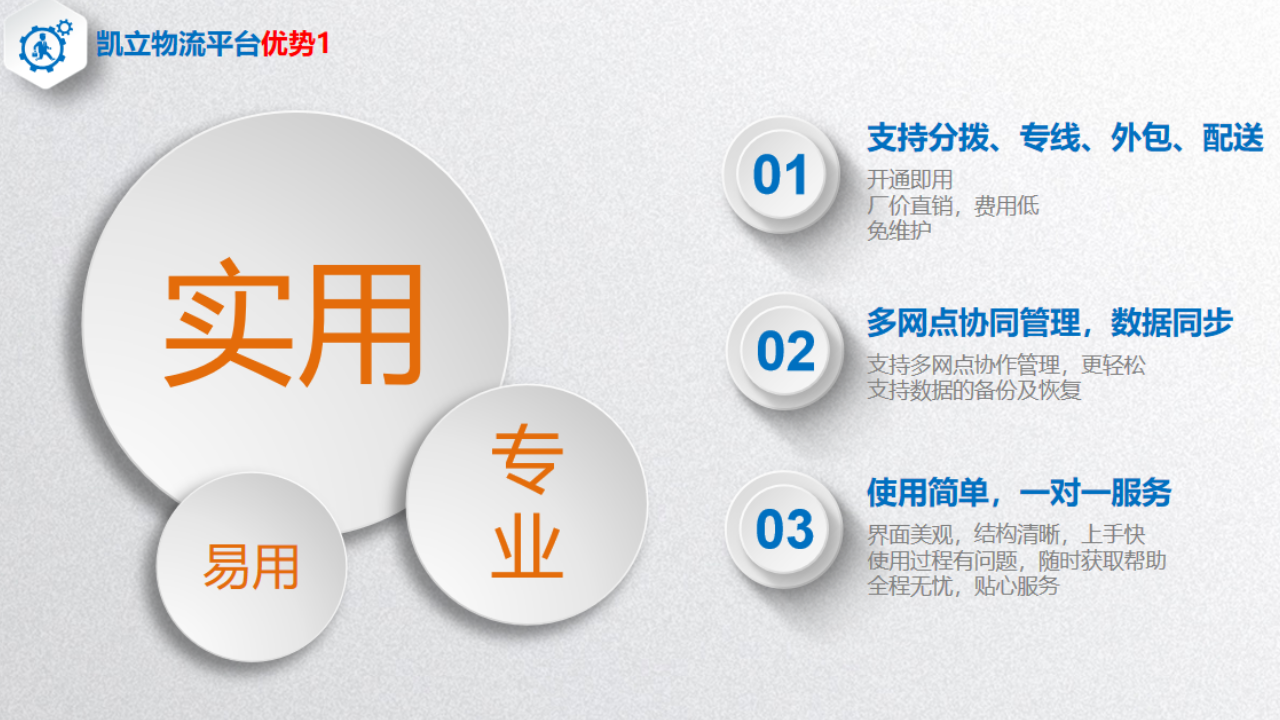 凯立物流平台优势1

实用

专业

易用

01
支持分拨、专线、外包、配送
开通即用
厂价直销，费用低
免维护

02
多网点协同管理，数据同步
支持多网点协作管理，更轻松
支持数据的备份及恢复

03
使用简单，一对一服务
界面美观，结构清晰，上手快
使用过程有问题，随时获取帮助
全程无忧，贴心服务